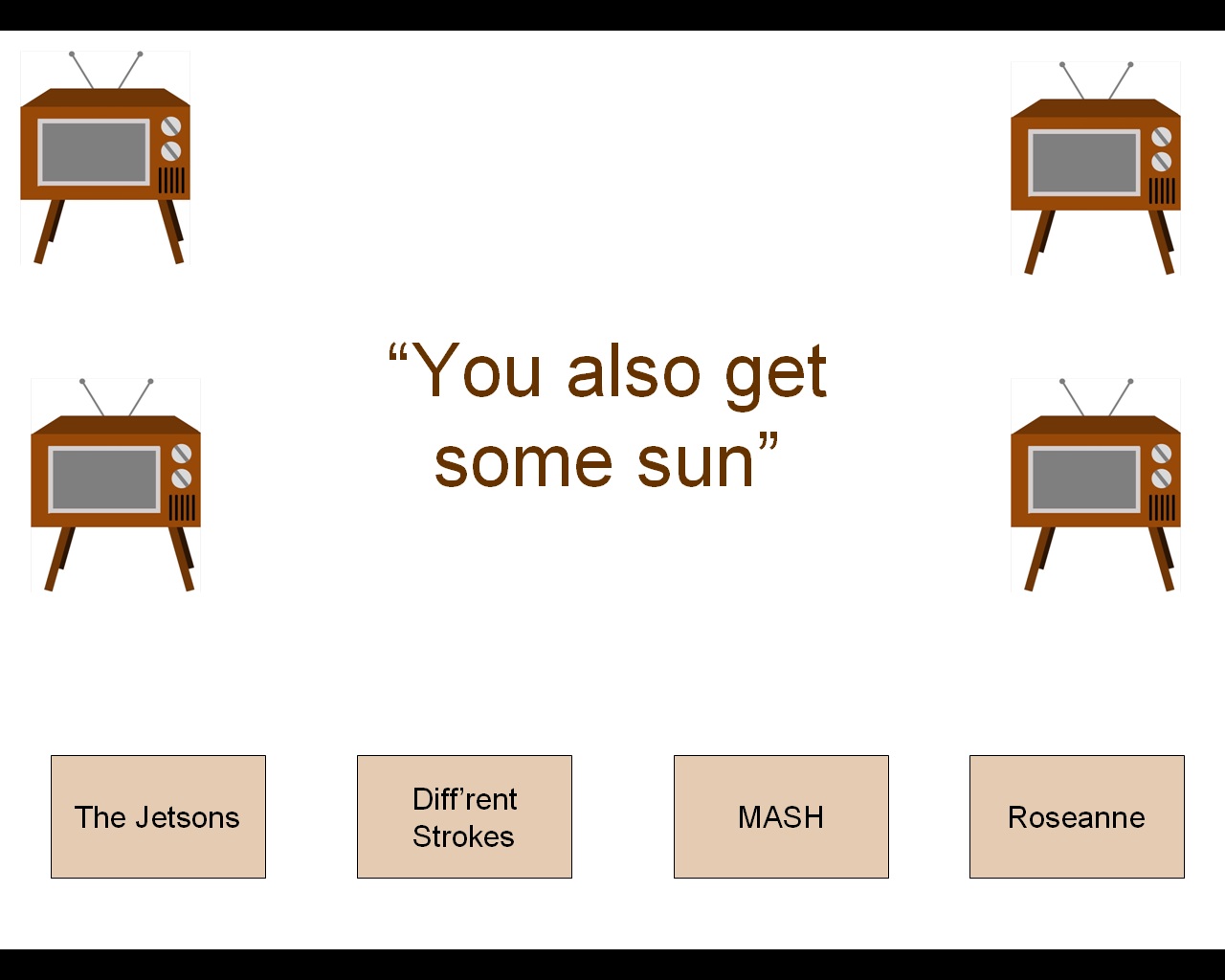 “You also get some sun”

The Jetsons

Diff’rent Strokes

MASH

Roseanne